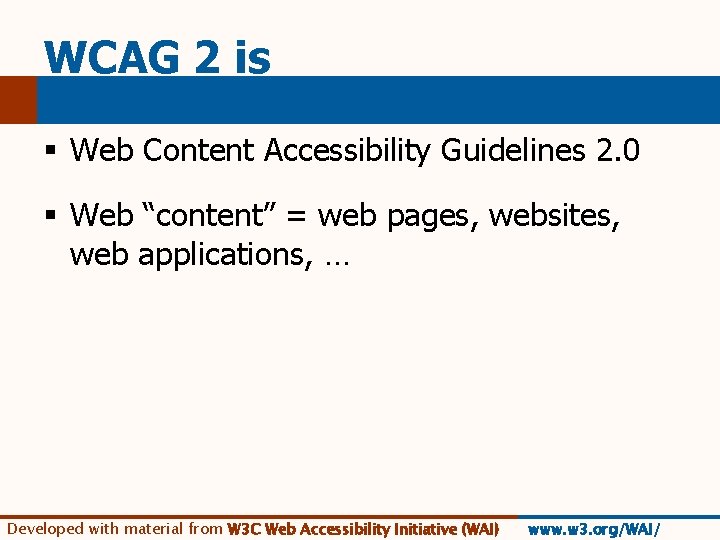 WCAG 2 is

▪ Web Content Accessibility Guidelines 2.0

▪ Web “content” = web pages, websites, web applications, …

Developed with material from W3C Web Accessibility Initiative (WAI) www.w3.org/WAI/